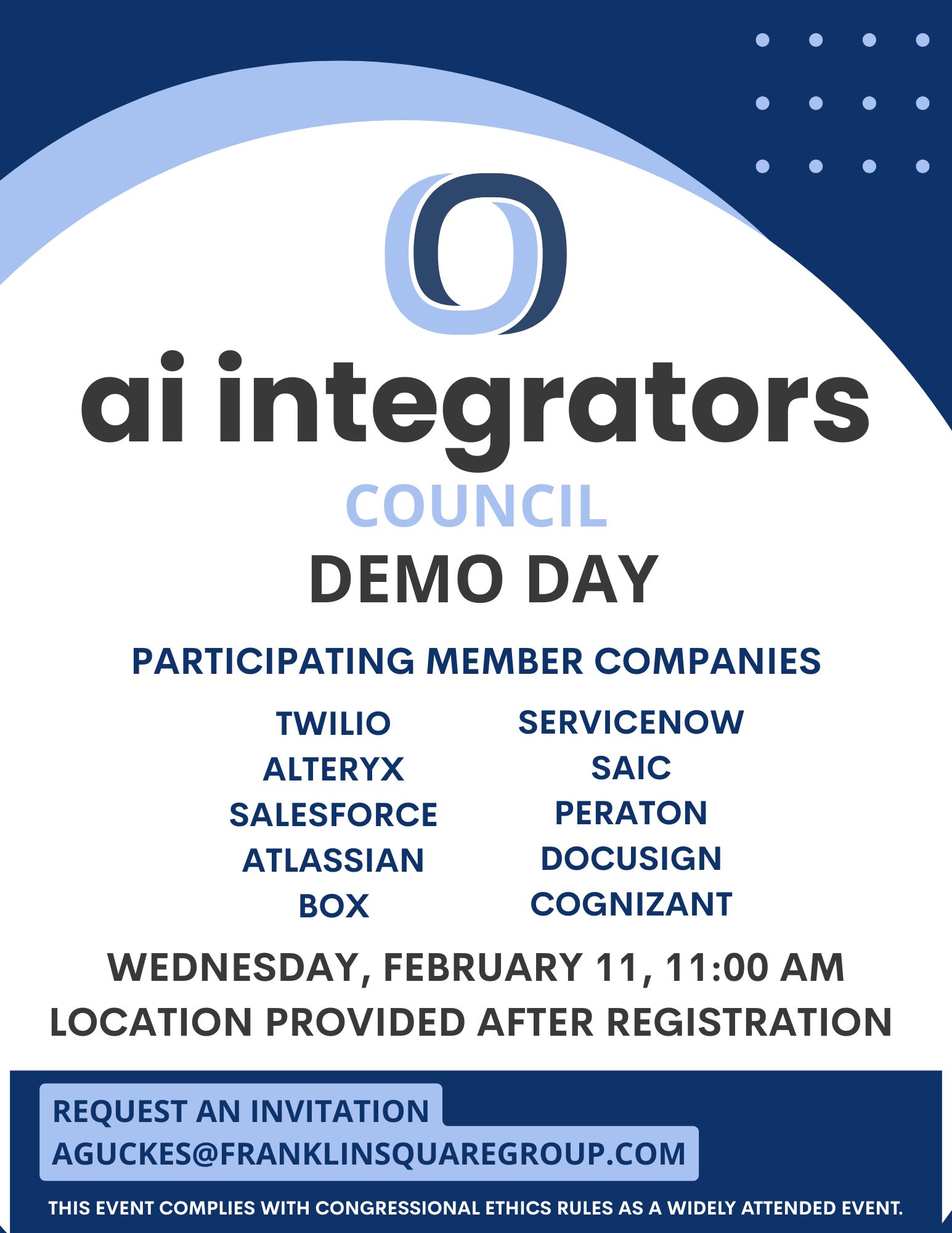 ai integrators
COUNCIL
DEMO DAY

PARTICIPATING MEMBER COMPANIES

TWILIO
ALTERYX
SALESFORCE
ATLASSIAN
BOX

SERVICENOW
SAIC
PERATON
DOCUSIGN
COGNIZANT

WEDNESDAY, FEBRUARY 11, 11:00 AM
LOCATION PROVIDED AFTER REGISTRATION

REQUEST AN INVITATION
AGUCKES@FRANKLINSQUAREGROUP.COM

THIS EVENT COMPLIES WITH CONGRESSIONAL ETHICS RULES AS A WIDELY ATTENDED EVENT.